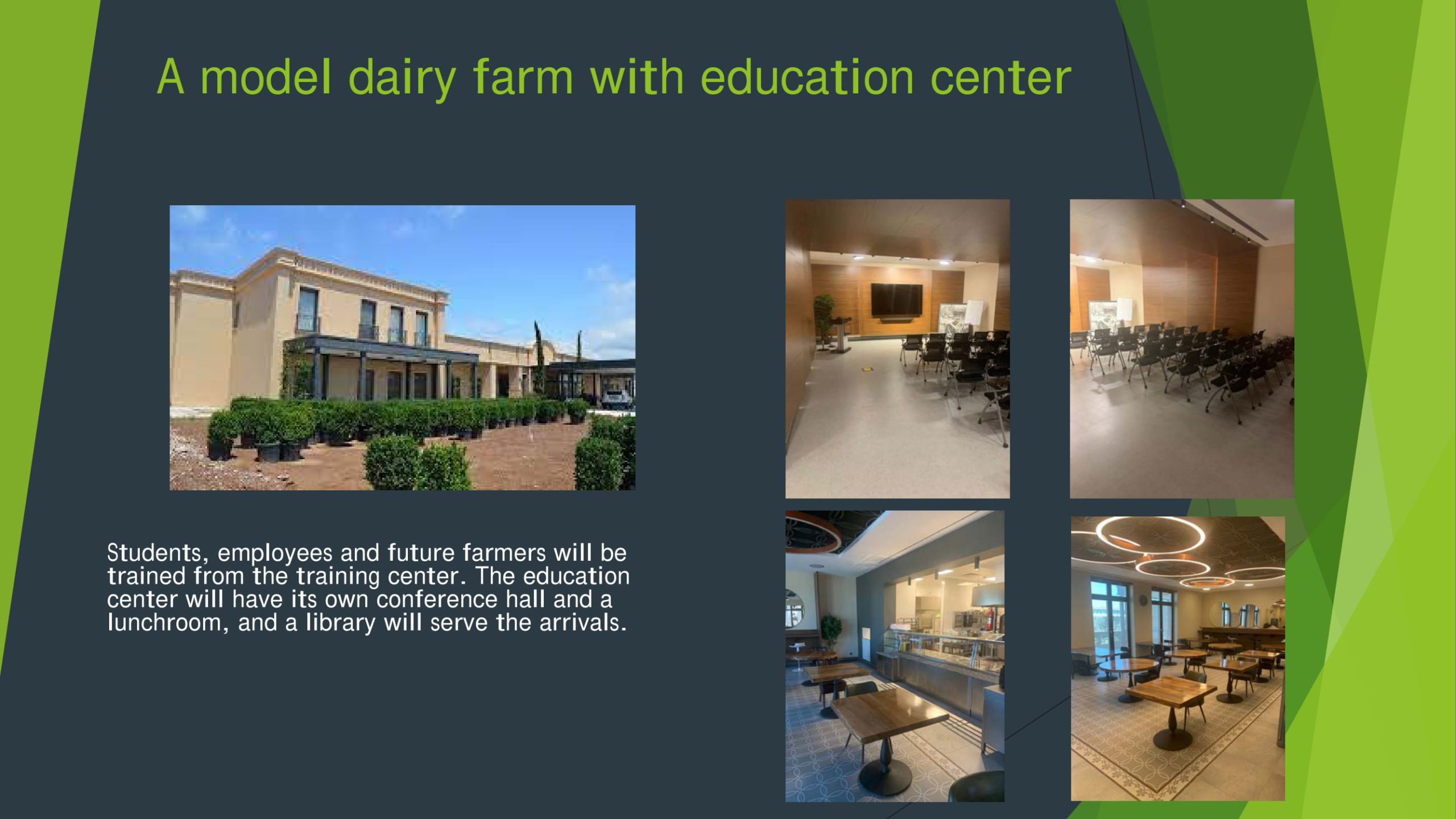 A model dairy farm with education center

Students, employees and future farmers will be trained from the training center. The education center will have its own conference hall and a lunchroom, and a library will serve the arrivals.